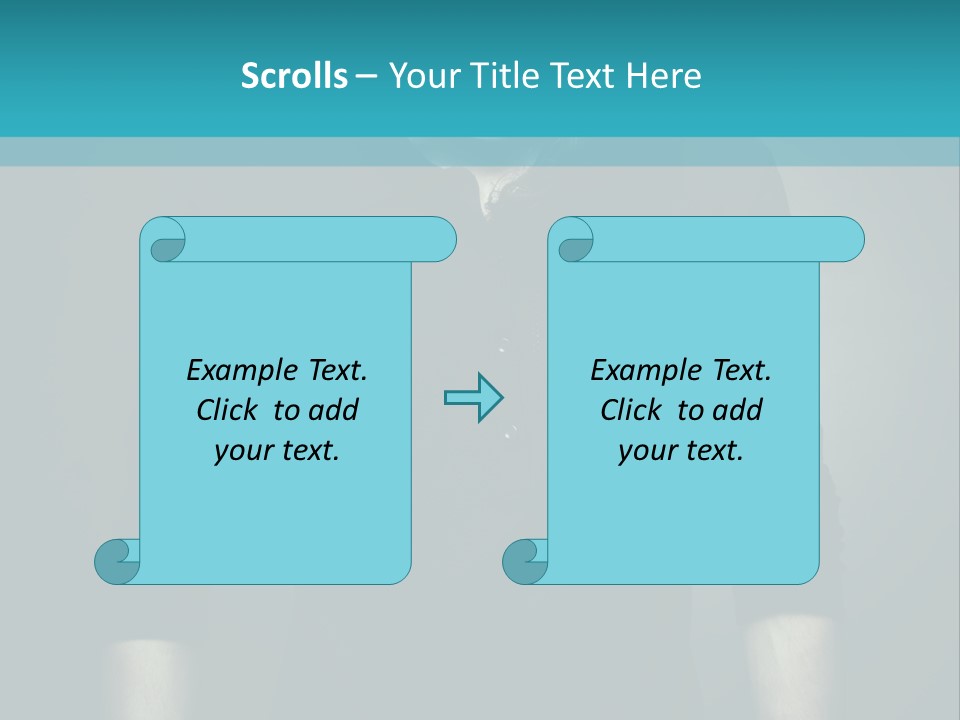 Scrolls – Your Title Text Here

Example Text. Click to add your text.

Example Text. Click to add your text.